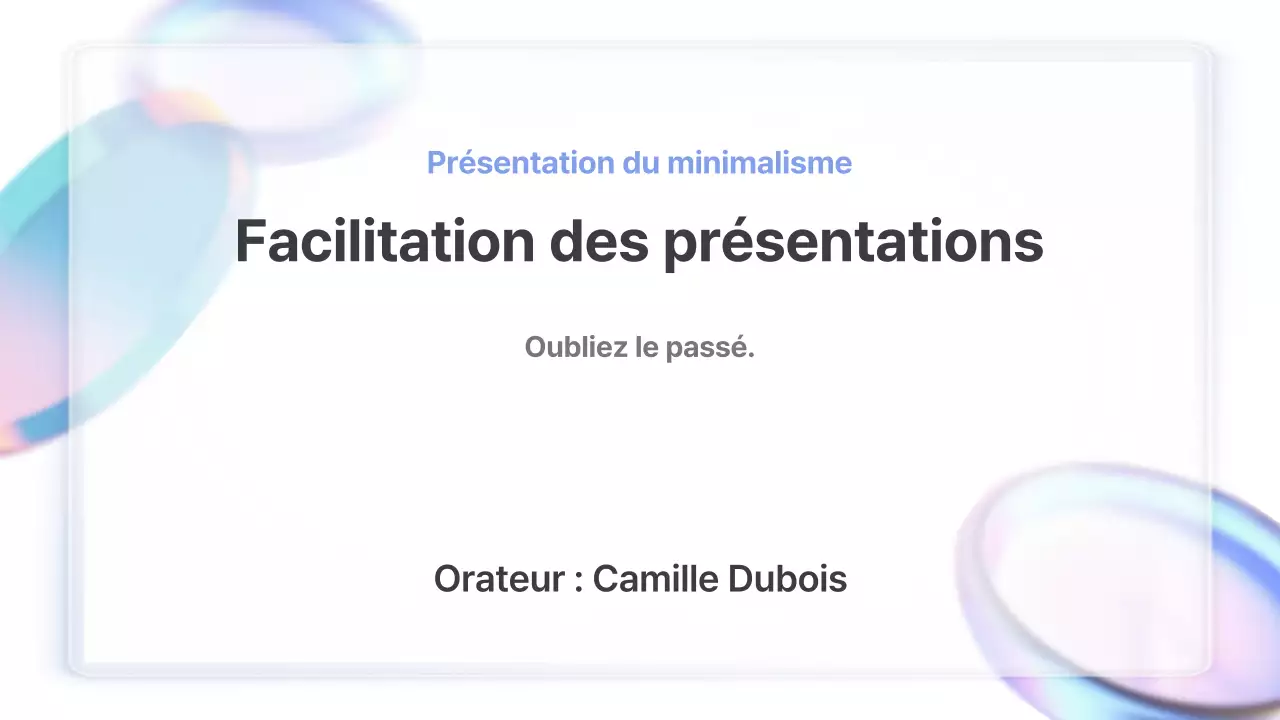 Présentation du minimalisme

Facilitation des présentations

Oubliez le passé.

Orateur : Camille Dubois